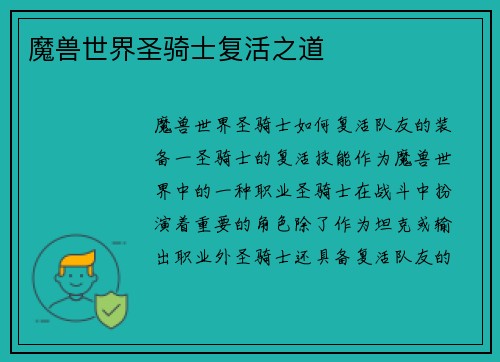 魔兽世界圣骑士复活之道

魔兽世界圣骑士如何复活队友的装备一圣骑士的复活技能作为魔兽世界中的一种职业圣骑士在战斗中扮演着重要的角色除了作为坦克或输出职业外圣骑士还具备复活队友的